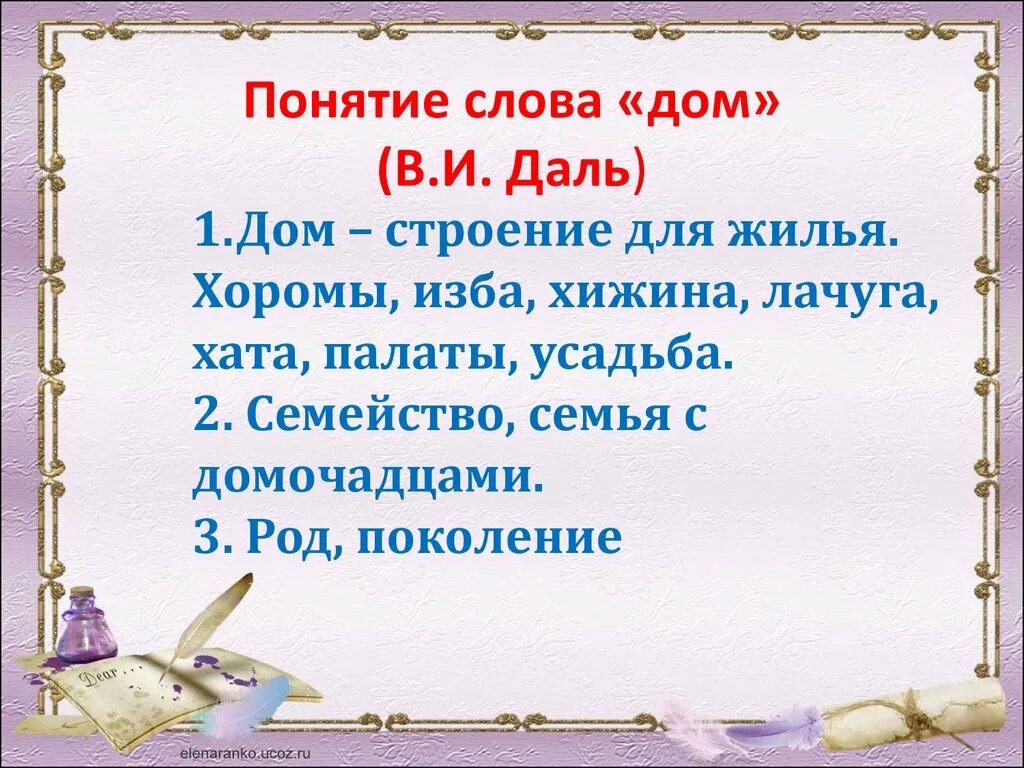 Понятие слова «дом»
(В.И. Даль)

1.Дом – строение для жилья. Хоромы, изба, хижина, лачуга, хата, палаты, усадьба.
2. Семейство, семья с домочадцами.
3. Род, поколение

Dear

elenaranko.ucoz.ru